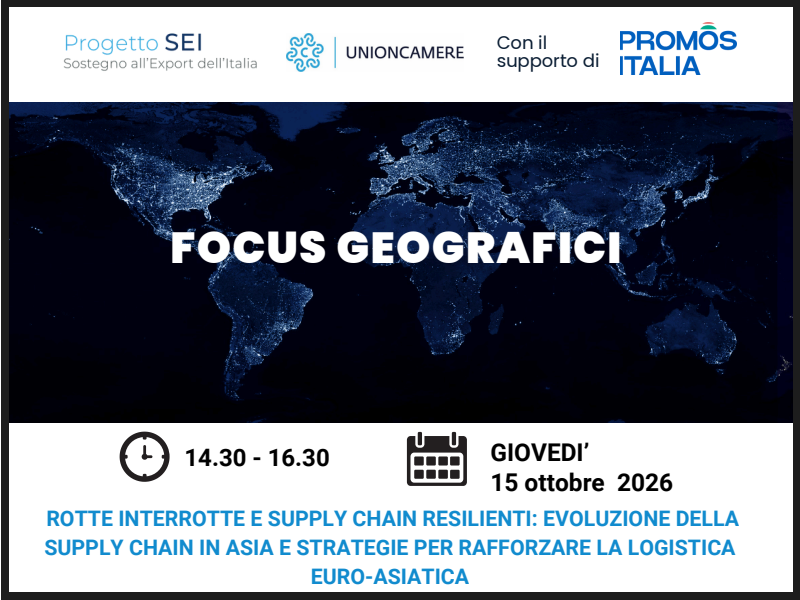 Progetto SEI
Sostegno all'Export dell'Italia

UNIONCAMERE

Con il supporto di

PROMOS ITALIA

FOCUS GEOGRAFICI

14.30 - 16.30

GIOVEDI'
15 ottobre 2026

ROTTE INTERROTTE E SUPPLY CHAIN RESILIENTI: EVOLUZIONE DELLA SUPPLY CHAIN IN ASIA E STRATEGIE PER RAFFORZARE LA LOGISTICA EURO-ASIATICA